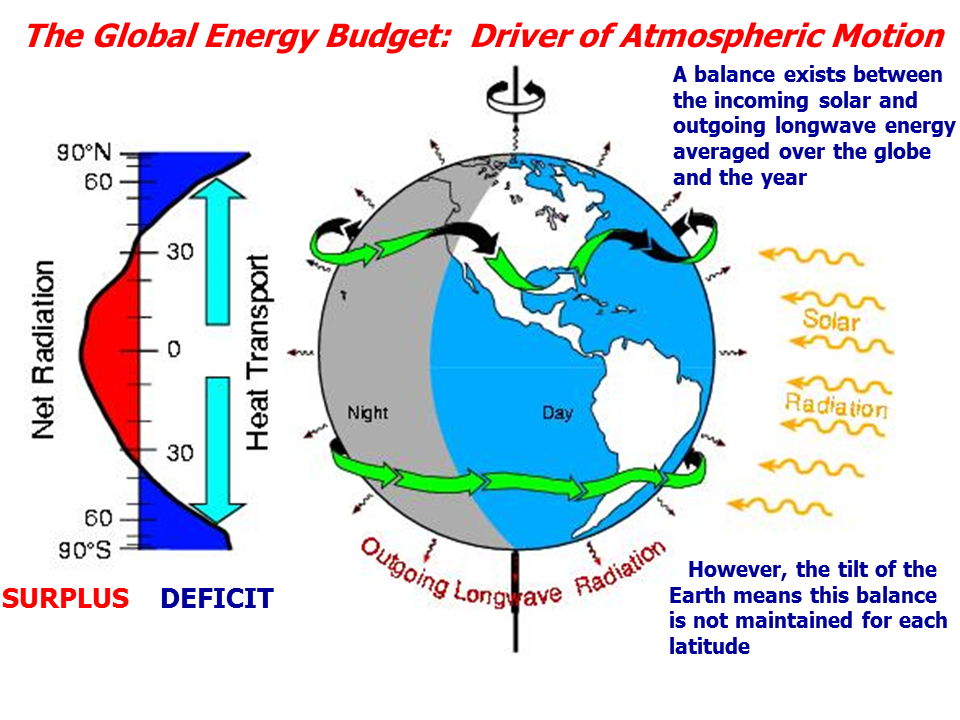 The Global Energy Budget: Driver of Atmospheric Motion

A balance exists between the incoming solar and outgoing longwave energy averaged over the globe and the year

90°N
60
30
0
30
60
90°S

Net Radiation

Heat Transport

Night

Day

Solar

Radiation

Outgoing Longwave Radiation

SURPLUS DEFICIT

However, the tilt of the Earth means this balance is not maintained for each latitude